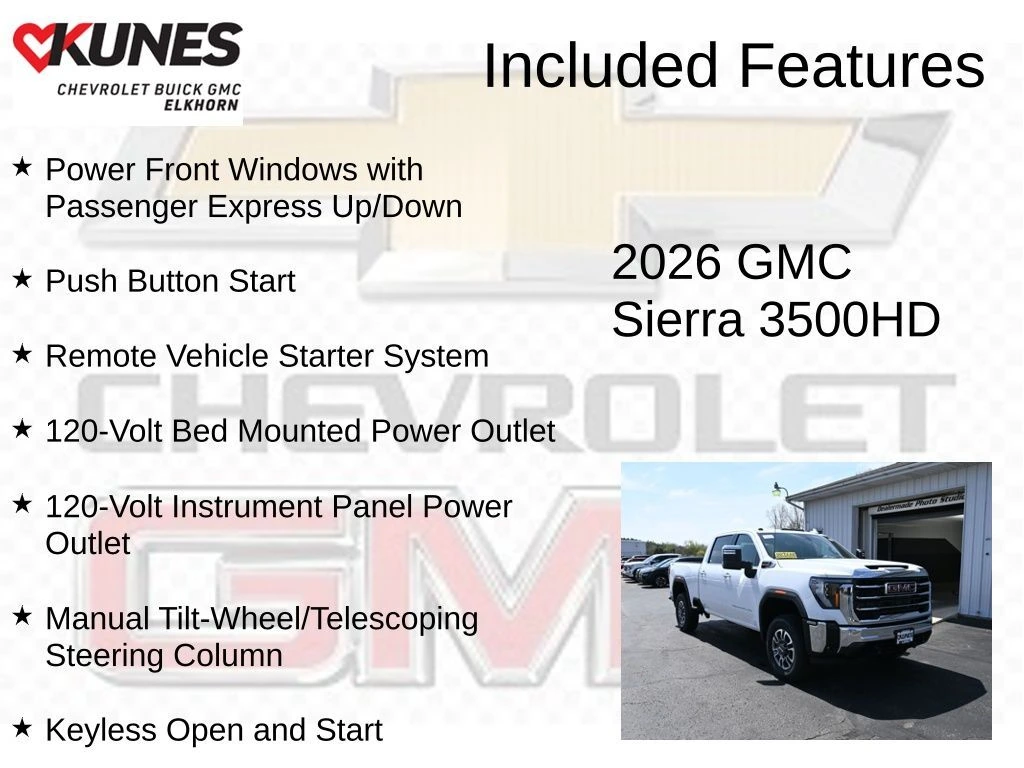 KUNES
CHEVROLET BUICK GMC
ELKHORN

Included Features

★ Power Front Windows with Passenger Express Up/Down

★ Push Button Start

★ Remote Vehicle Starter System

★ 120-Volt Bed Mounted Power Outlet

★ 120-Volt Instrument Panel Power Outlet

★ Manual Tilt-Wheel/Telescoping Steering Column

★ Keyless Open and Start

2026 GMC
Sierra 3500HD

CHEVROLET

GMC

Dealermade Photo Studio

GMC